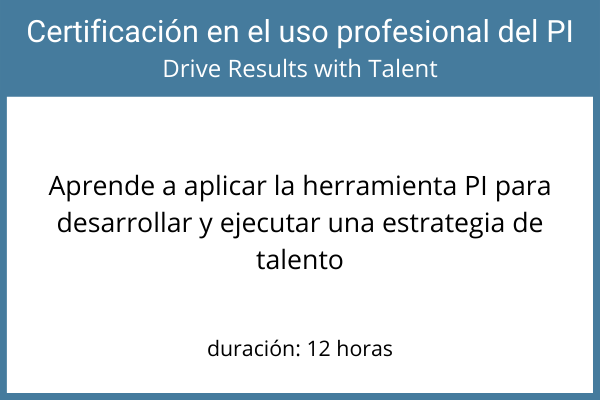 Certificación en el uso profesional del PI
Drive Results with Talent

Aprende a aplicar la herramienta PI para desarrollar y ejecutar una estrategia de talento

duración: 12 horas